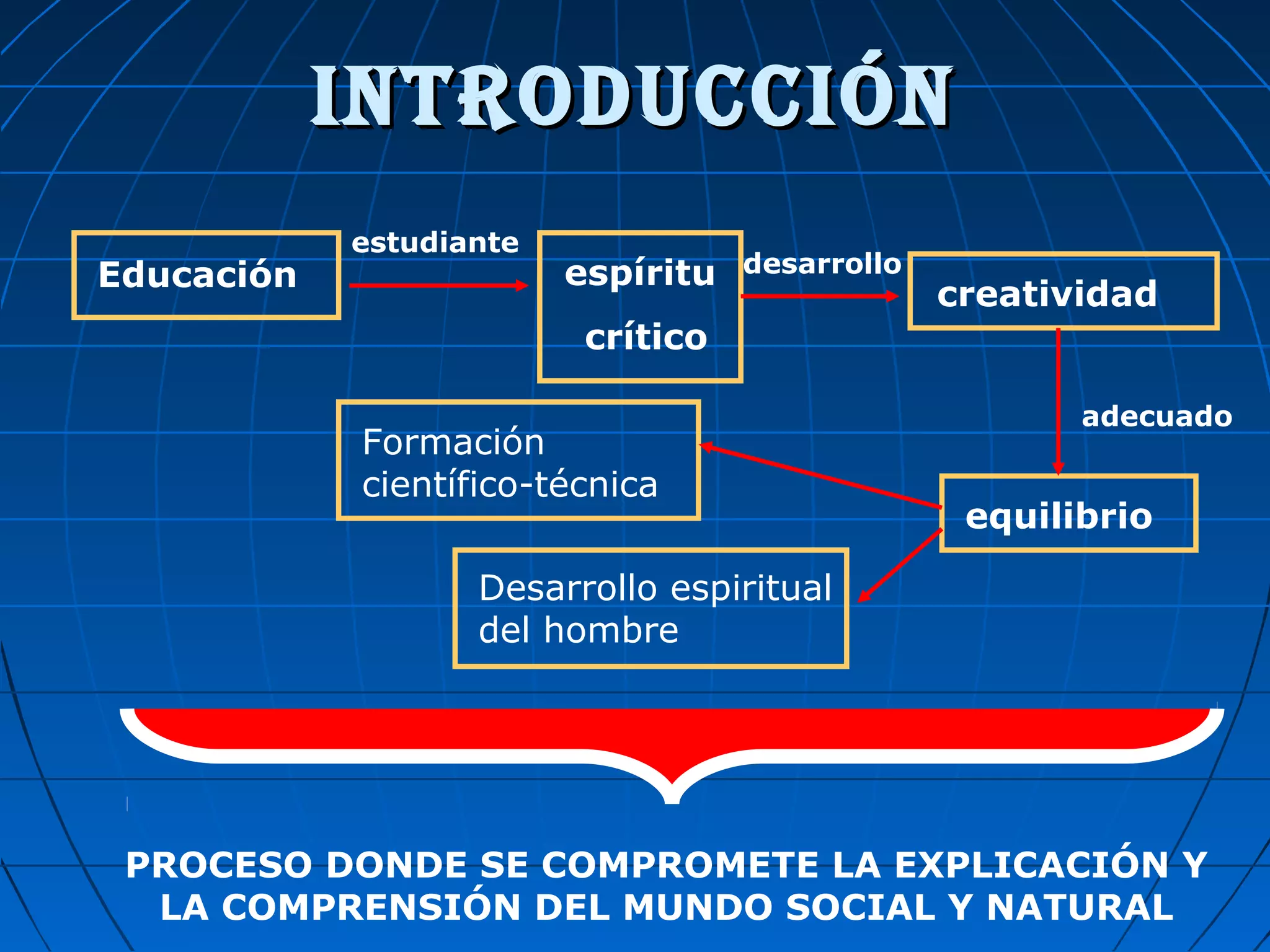 INTRODUCCIÓN

Educación

estudiante

espíritu crítico

desarrollo

creatividad

adecuado

equilibrio

Formación científico-técnica

Desarrollo espiritual del hombre

PROCESO DONDE SE COMPROMETE LA EXPLICACIÓN Y LA COMPRENSIÓN DEL MUNDO SOCIAL Y NATURAL